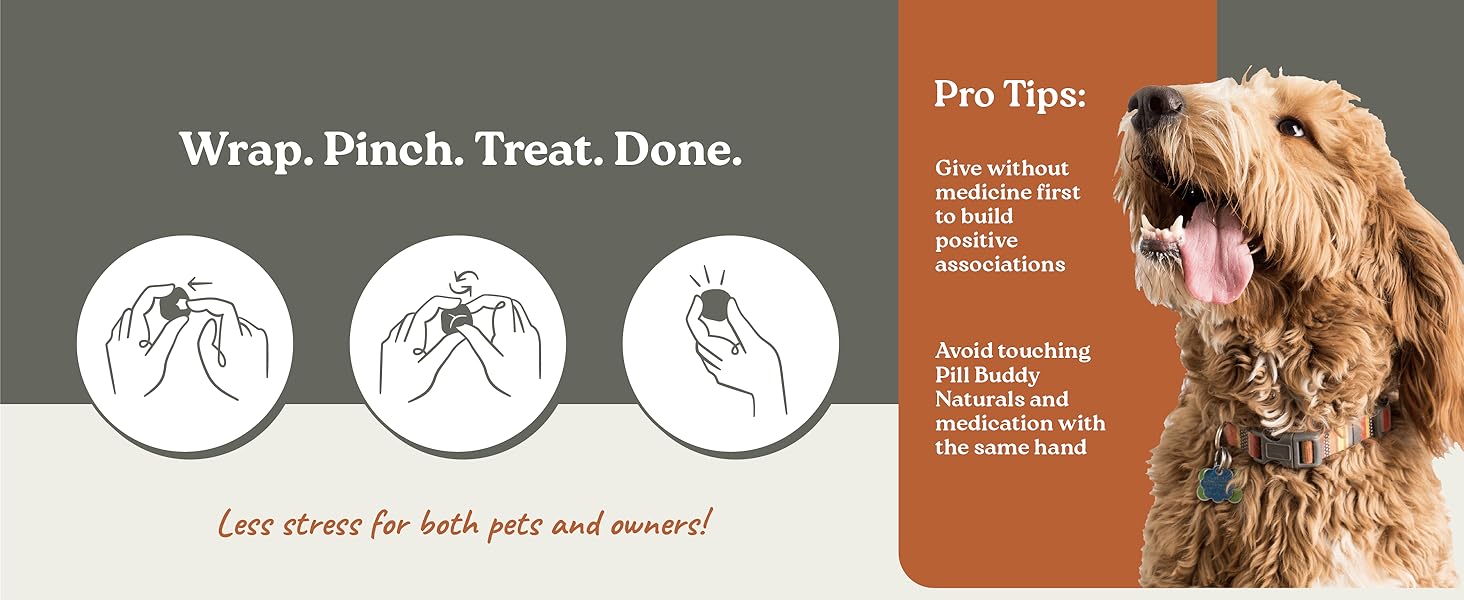 Wrap. Pinch. Treat. Done.

Less stress for both pets and owners!

Pro Tips:

Give without medicine first to build positive associations

Avoid touching Pill Buddy Naturals and medication with the same hand